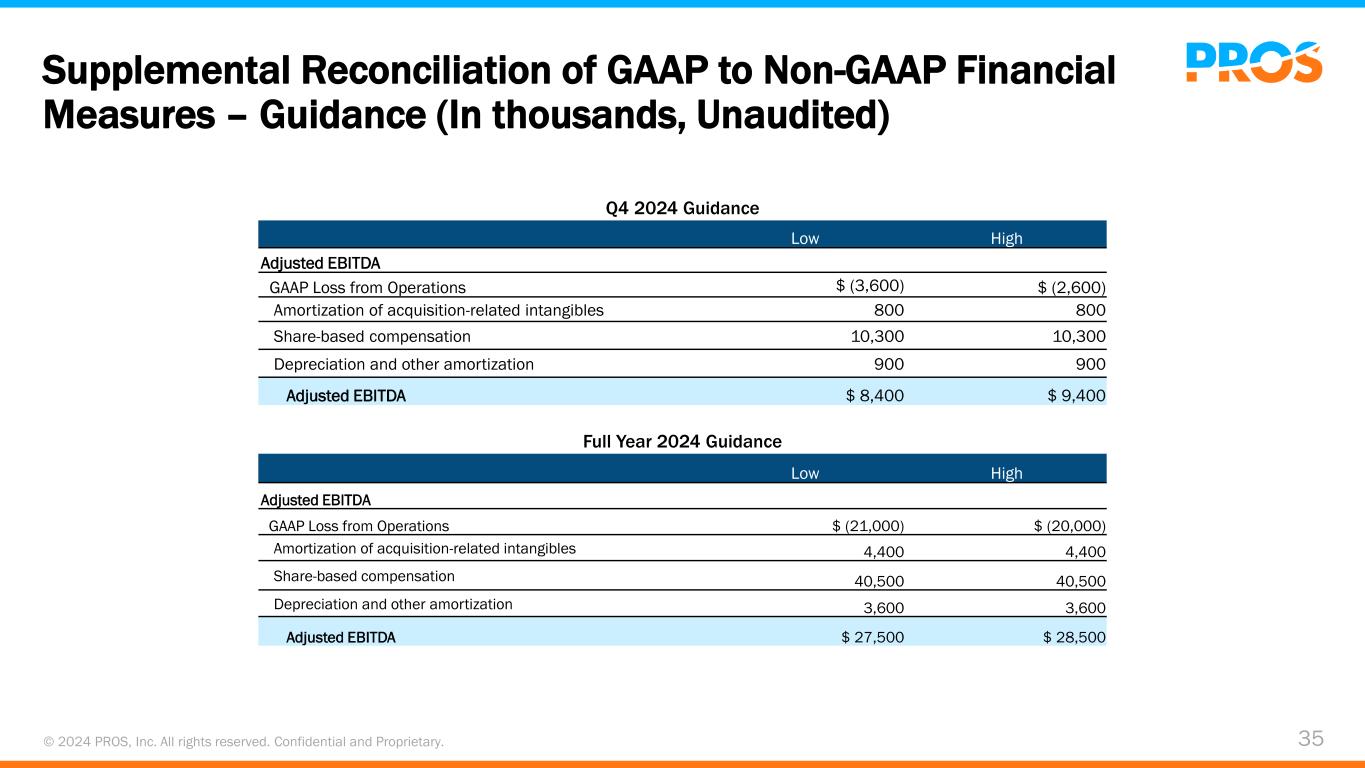 Supplemental Reconciliation of GAAP to Non-GAAP Financial Measures – Guidance (In thousands, Unaudited)

PROS

Q4 2024 Guidance

| | Low | High |
|---|---|---|
| Adjusted EBITDA | | |
| GAAP Loss from Operations | \$ (3,600) | \$ (2,600) |
| Amortization of acquisition-related intangibles | 800 | 800 |
| Share-based compensation | 10,300 | 10,300 |
| Depreciation and other amortization | 900 | 900 |
| Adjusted EBITDA | \$ 8,400 | \$ 9,400 |

Full Year 2024 Guidance

| | Low | High |
|---|---|---|
| Adjusted EBITDA | | |
| GAAP Loss from Operations | \$ (21,000) | \$ (20,000) |
| Amortization of acquisition-related intangibles | 4,400 | 4,400 |
| Share-based compensation | 40,500 | 40,500 |
| Depreciation and other amortization | 3,600 | 3,600 |
| Adjusted EBITDA | \$ 27,500 | \$ 28,500 |

© 2024 PROS, Inc. All rights reserved. Confidential and Proprietary.

35